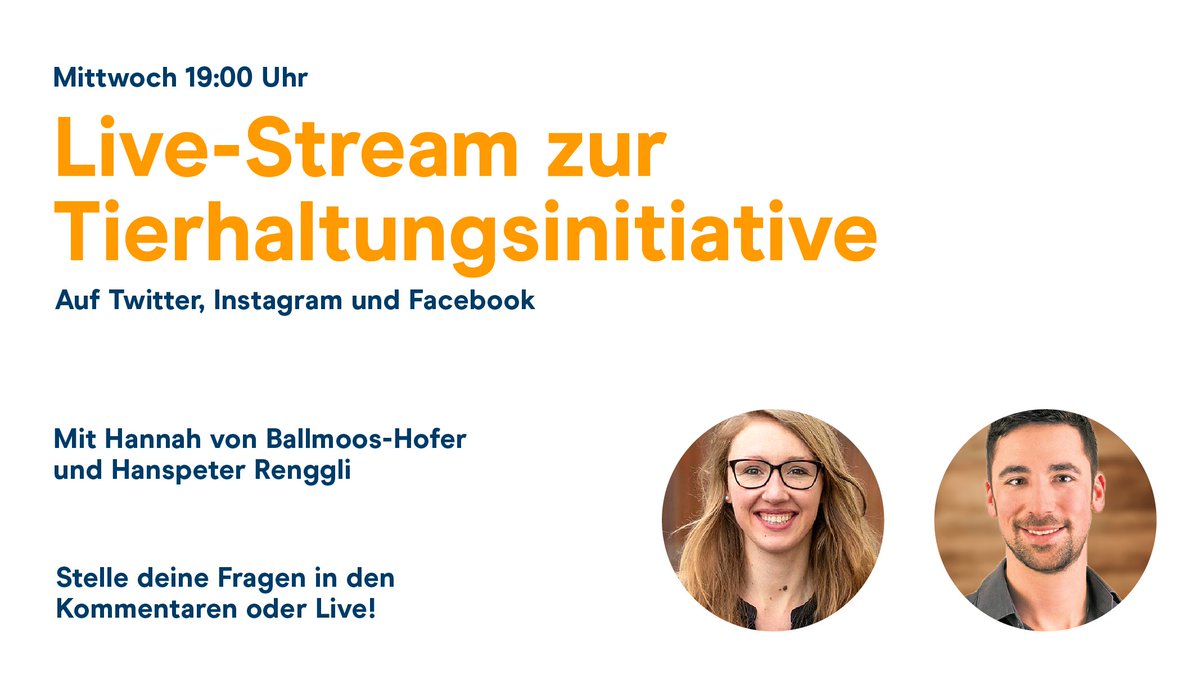 Mittwoch 19:00 Uhr

Live-Stream zur Tierhaltungsinitiative

Auf Twitter, Instagram und Facebook

Mit Hannah von Ballmoos-Hofer und Hanspeter Renggli

Stelle deine Fragen in den Kommentaren oder Live!